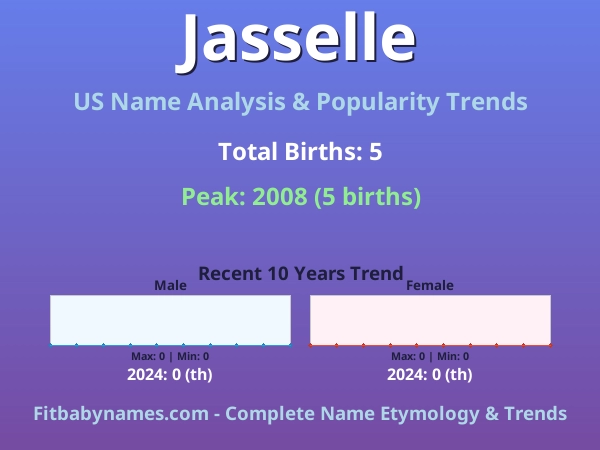 Jasselle

US Name Analysis & Popularity Trends

Total Births: 5

Peak: 2008 (5 births)

Recent 10 Years Trend

Male

Max: 0 | Min: 0

2024: 0 (th)

Female

Max: 0 | Min: 0

2024: 0 (th)

Fitbabynames.com - Complete Name Etymology & Trends